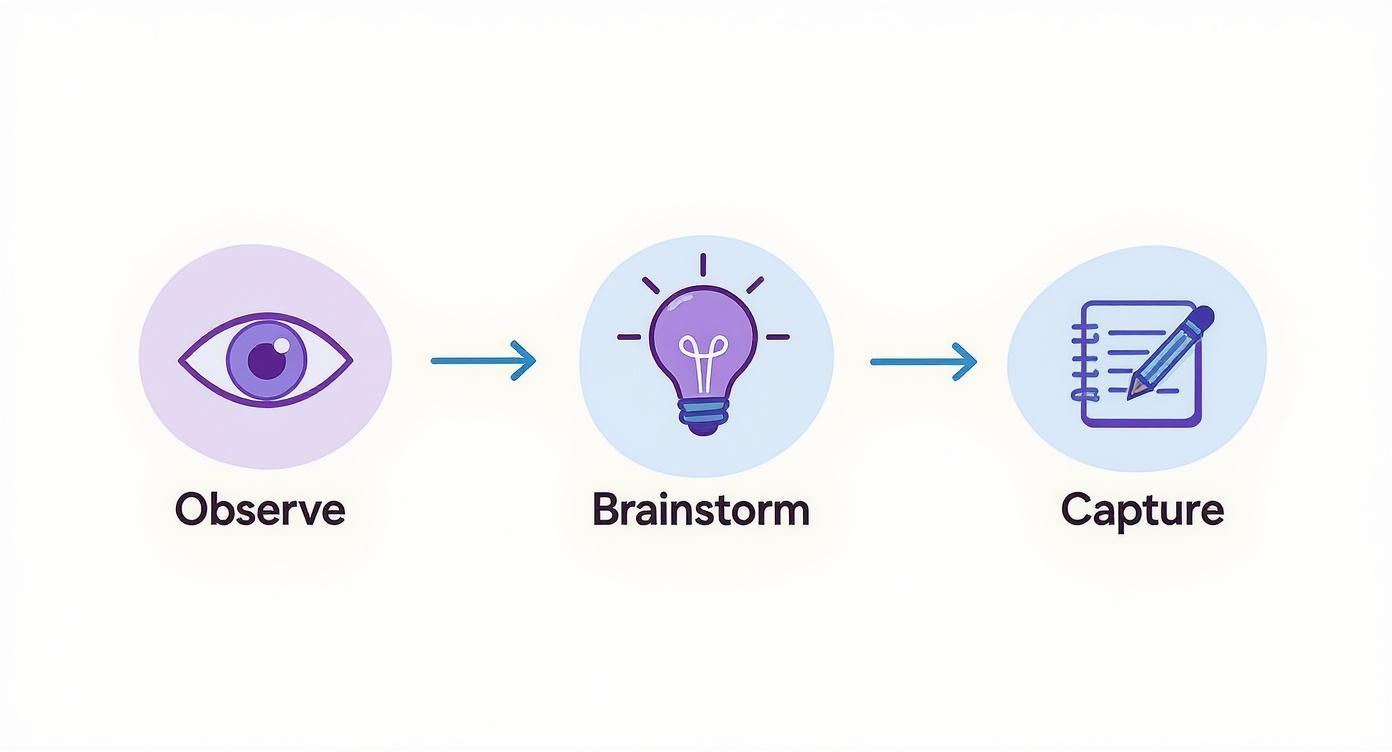 Observe

Brainstorm

Capture